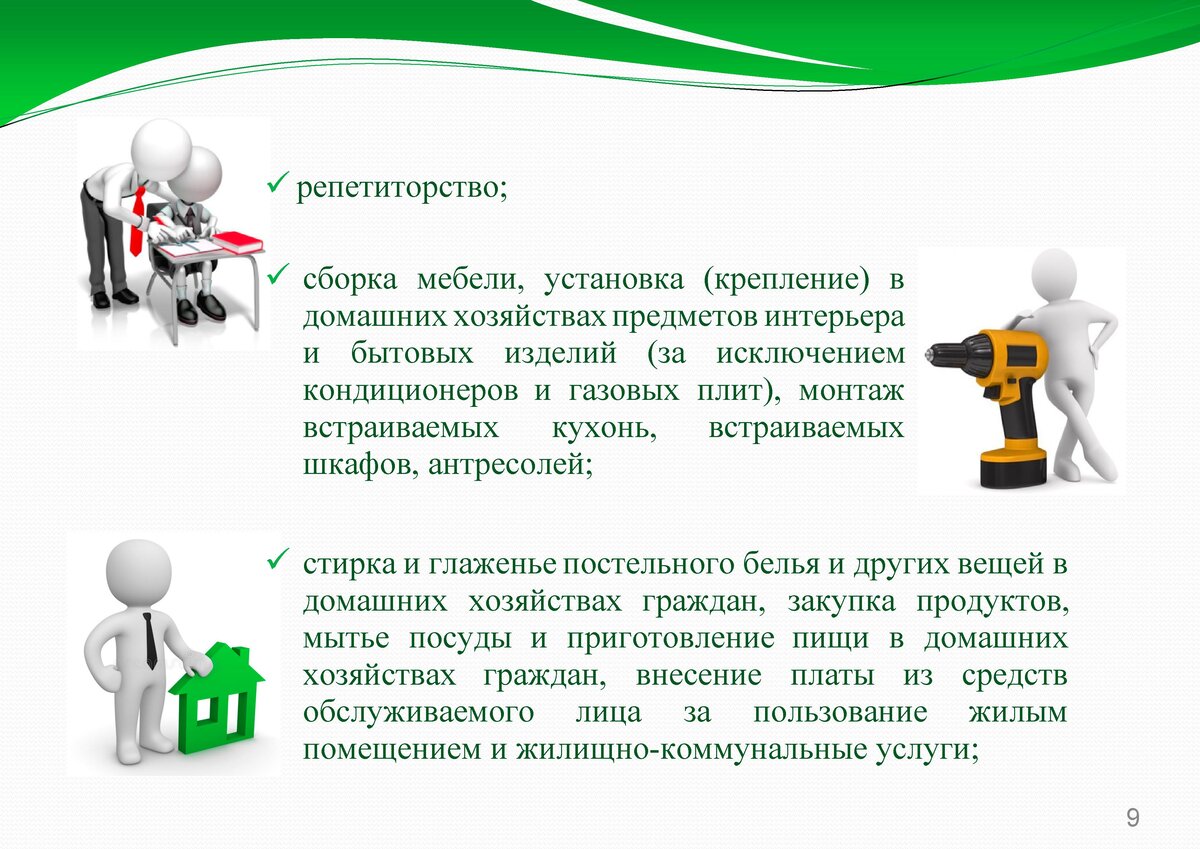 ✓ репетиторство;

✓ сборка мебели, установка (крепление) в домашних хозяйствах предметов интерьера и бытовых изделий (за исключением кондиционеров и газовых плит), монтаж встраиваемых кухонь, встраиваемых шкафов, антресолей;

✓ стирка и глаженье постельного белья и других вещей в домашних хозяйствах граждан, закупка продуктов, мытье посуды и приготовление пищи в домашних хозяйствах граждан, внесение платы из средств обслуживаемого лица за пользование жилым помещением и жилищно-коммунальные услуги;

9